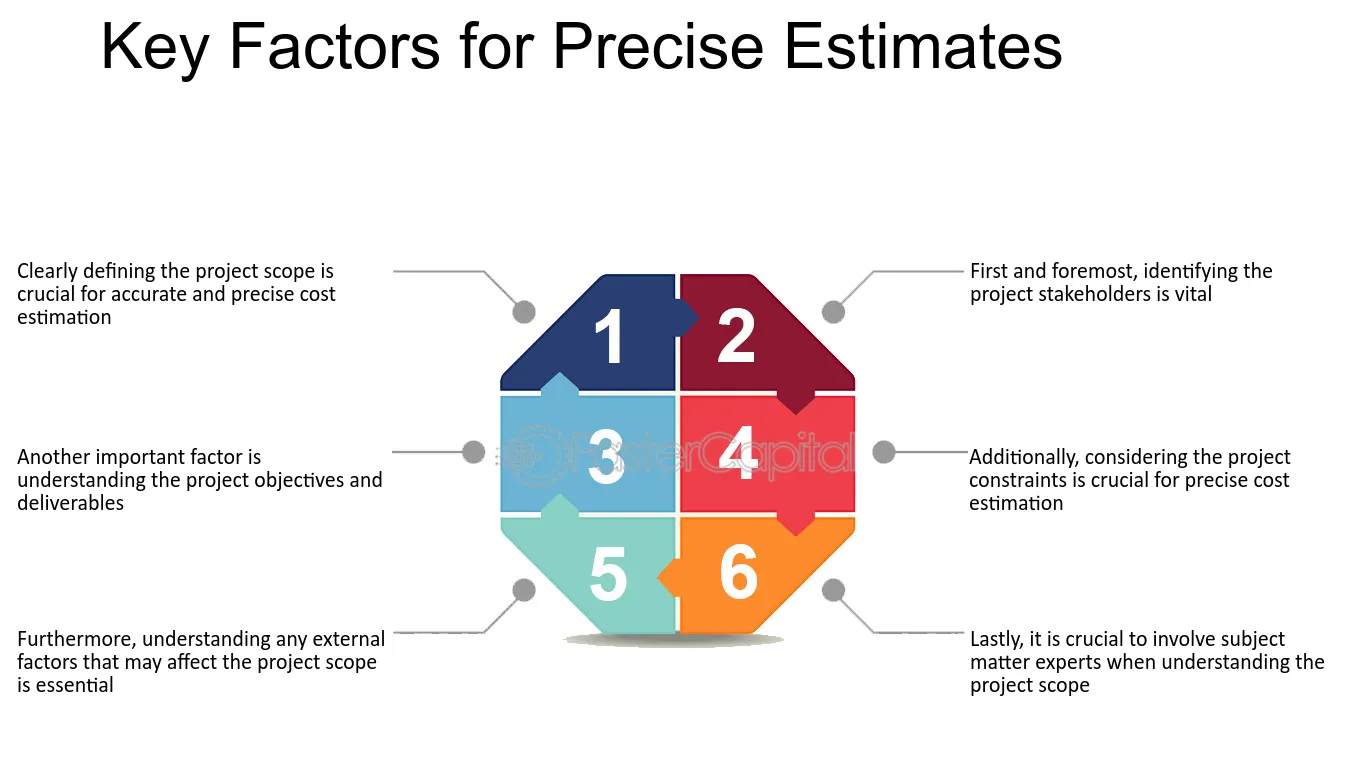 Key Factors for Precise Estimates

Clearly defining the project scope is crucial for accurate and precise cost estimation

Another important factor is understanding the project objectives and deliverables

Furthermore, understanding any external factors that may affect the project scope is essential

1

2

3

4

5

6

First and foremost, identifying the project stakeholders is vital

Additionally, considering the project constraints is crucial for precise cost estimation

Lastly, it is crucial to involve subject matter experts when understanding the project scope

FasterCapital